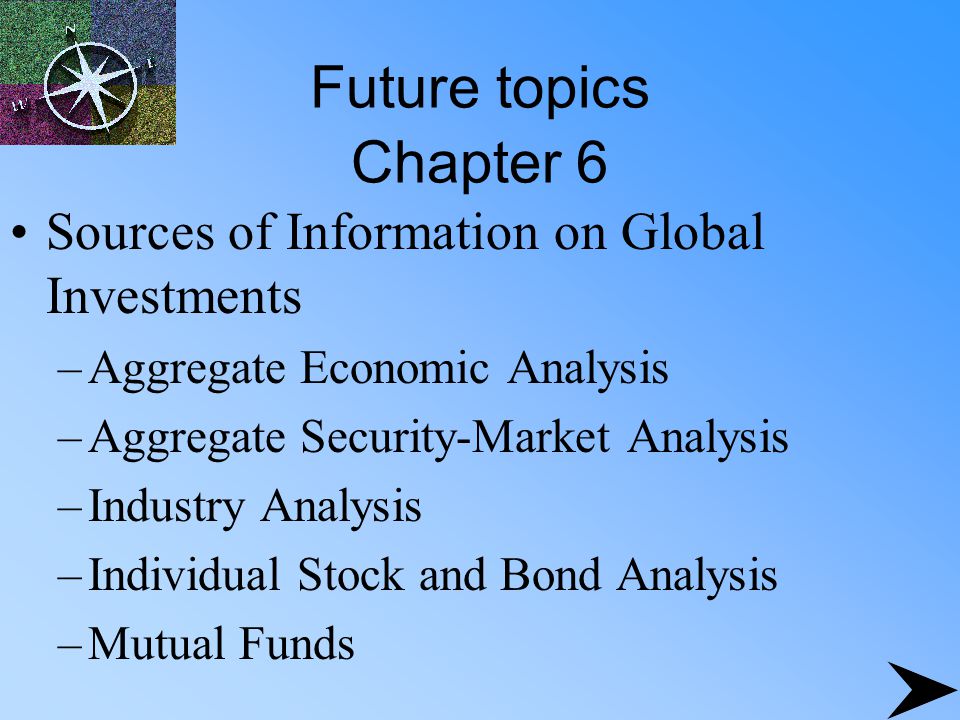 Future topics
Chapter 6

• Sources of Information on Global Investments
– Aggregate Economic Analysis
– Aggregate Security-Market Analysis
– Industry Analysis
– Individual Stock and Bond Analysis
– Mutual Funds